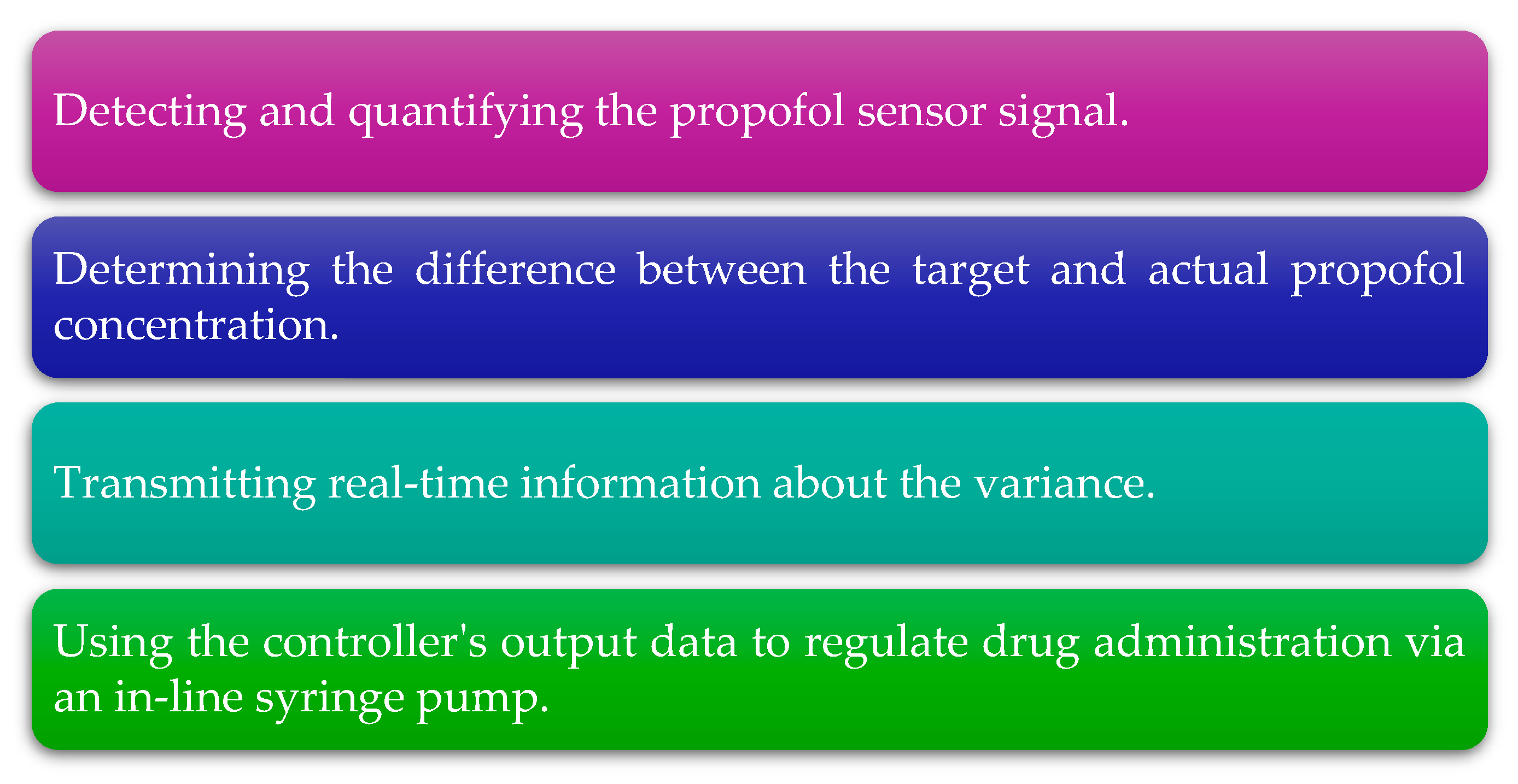 Detecting and quantifying the propofol sensor signal.

Determining the difference between the target and actual propofol concentration.

Transmitting real-time information about the variance.

Using the controller's output data to regulate drug administration via an in-line syringe pump.